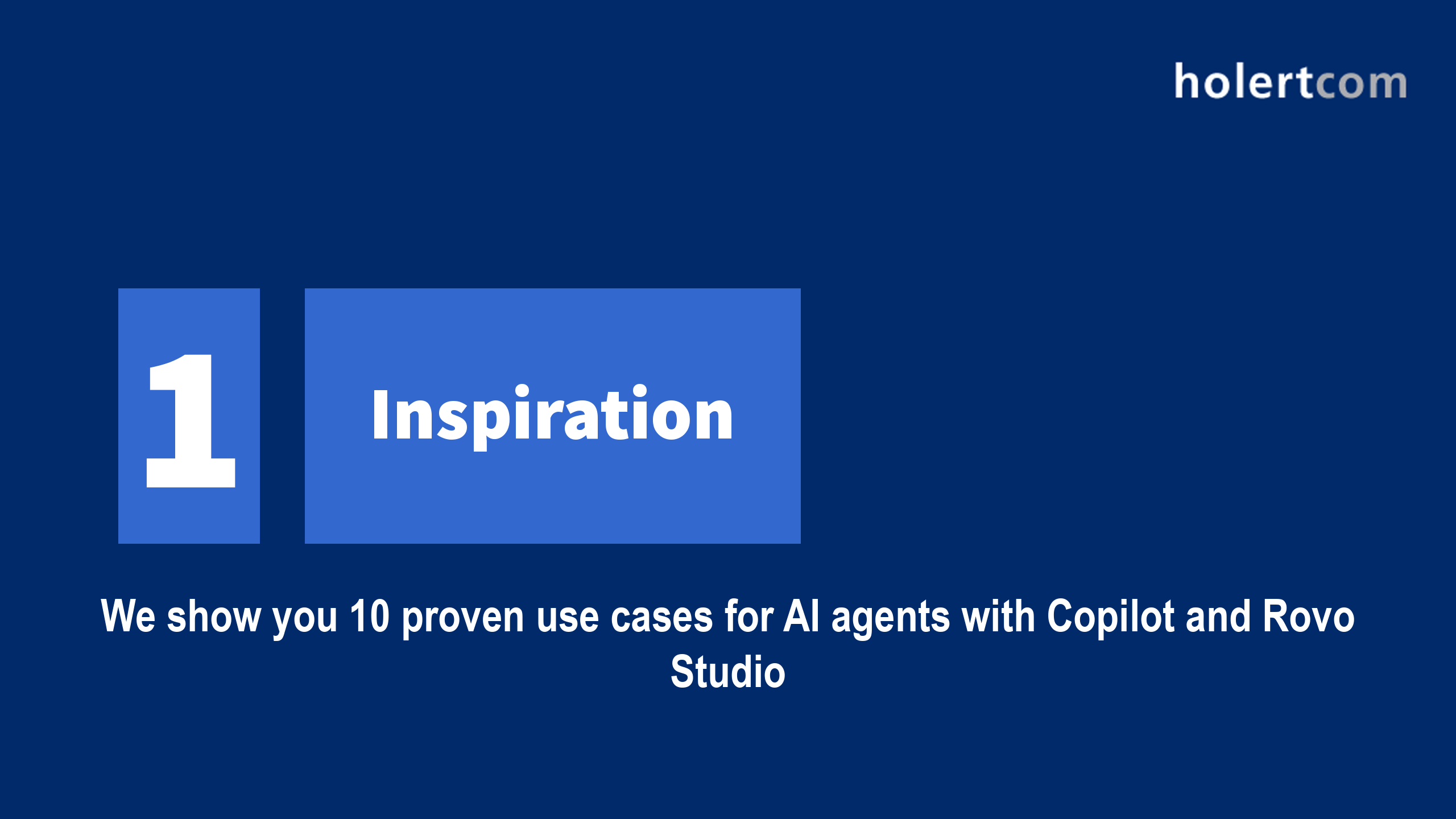 holertcom

1

Inspiration

We show you 10 proven use cases for AI agents with Copilot and Rovo Studio